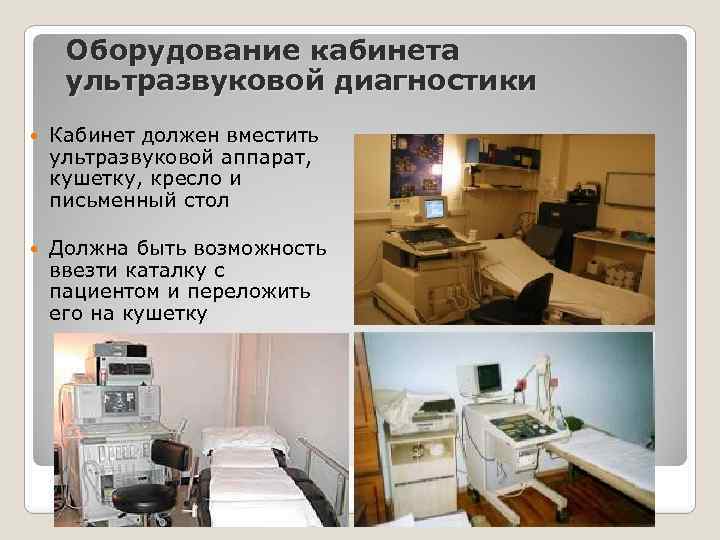 Оборудование кабинета ультразвуковой диагностики

Кабинет должен вместить ультразвуковой аппарат, кушетку, кресло и письменный стол

Должна быть возможность ввезти каталку с пациентом и переложить его на кушетку